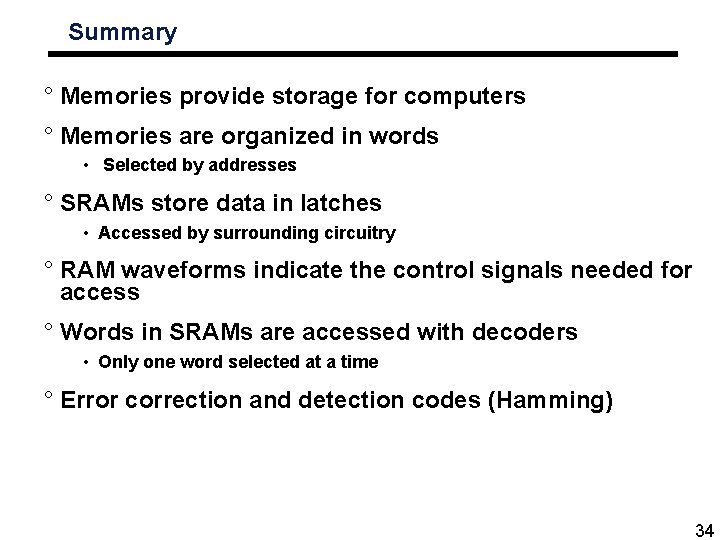 Summary

° Memories provide storage for computers

° Memories are organized in words

• Selected by addresses

° SRAMs store data in latches

• Accessed by surrounding circuitry

° RAM waveforms indicate the control signals needed for access

° Words in SRAMs are accessed with decoders

• Only one word selected at a time

° Error correction and detection codes (Hamming)

34